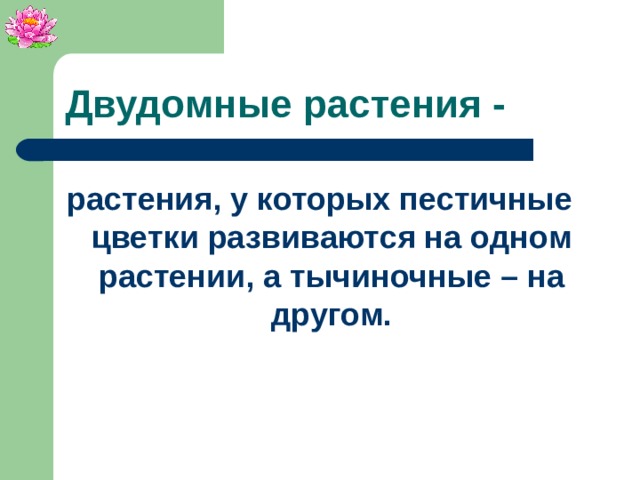 Двудомные растения -

растения, у которых пестичные цветки развиваются на одном растении, а тычиночные – на другом.